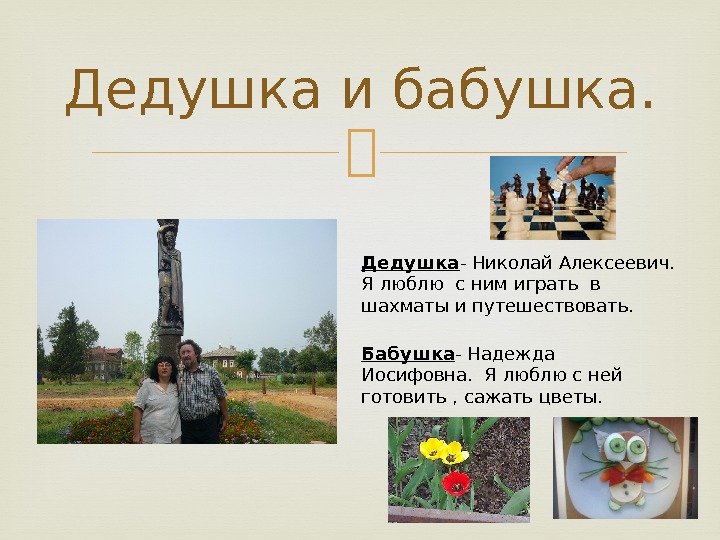 Дедушка и бабушка.

Дедушка- Николай Алексеевич. Я люблю с ним играть в шахматы и путешествовать.

Бабушка- Надежда Иосифовна. Я люблю с ней готовить , сажать цветы.